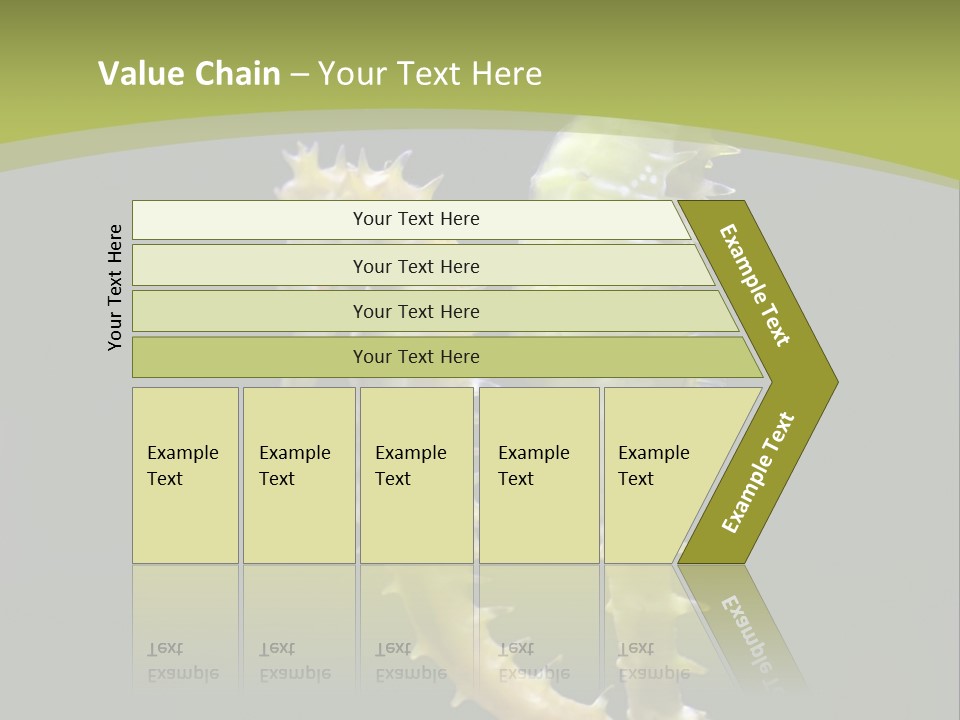 Value Chain – Your Text Here

Your Text Here

Your Text Here

Your Text Here

Your Text Here

Your Text Here

Example Text

Example Text

Example Text

Example Text

Example Text

Example Text

Example Text